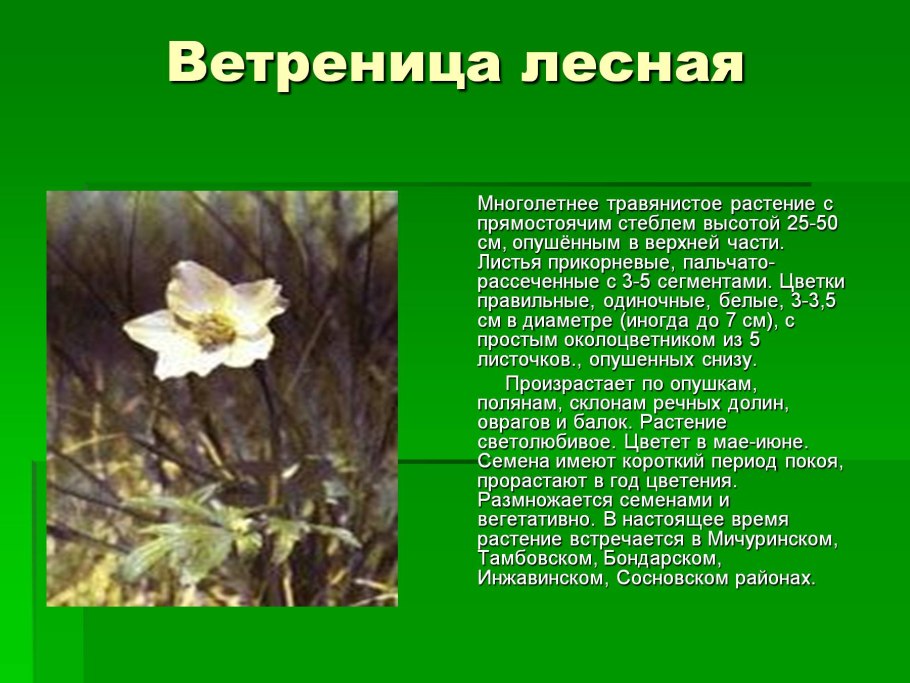 Ветреница лесная

Многолетнее травянистое растение с прямостоячим стеблем высотой 25-50 см, опушённым в верхней части. Листья прикорневые, пальчато-рассеченные с 3-5 сегментами. Цветки правильные, одиночные, белые, 3-3,5 см в диаметре (иногда до 7 см), с простым околоцветником из 5 листочков., опушенных снизу.

Произрастает по опушкам, полянам, склонам речных долин, оврагов и балок. Растение светолюбивое. Цветет в мае-июне. Семена имеют короткий период покоя, прорастают в год цветения. Размножается семенами и вегетативно. В настоящее время растение встречается в Мичуринском, Тамбовском, Бондарском, Инжавинском, Сосновском районах.